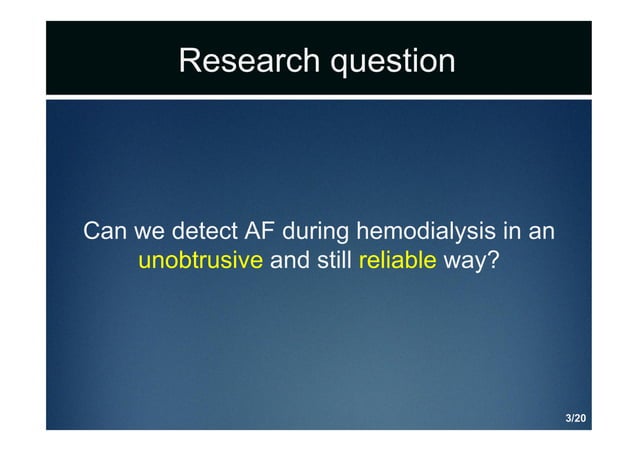 Research question

Can we detect AF during hemodialysis in an unobtrusive and still reliable way?

3/20